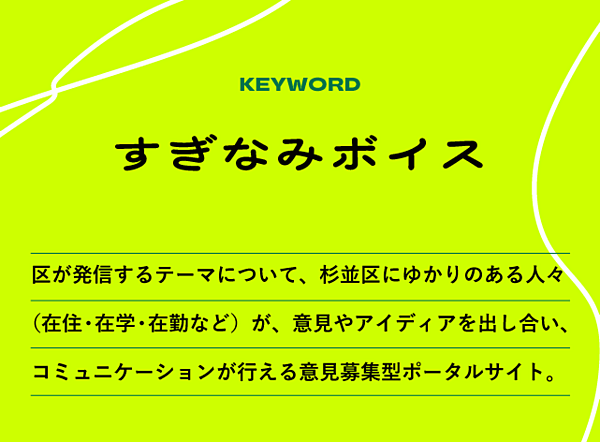 KEYWORD

すぎなみボイス

区が発信するテーマについて、杉並区にゆかりのある人々（在住・在学・在勤など）が、意見やアイディアを出し合い、コミュニケーションが行える意見募集型ポータルサイト。